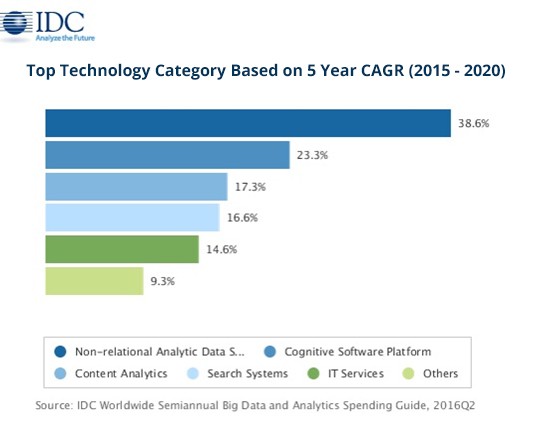 IDC
Analyze the Future

Top Technology Category Based on 5 Year CAGR (2015 - 2020)

38.6%
23.3%
17.3%
16.6%
14.6%
9.3%

Non-relational Analytic Data S... Cognitive Software Platform
Content Analytics Search Systems IT Services Others

Source: IDC Worldwide Semiannual Big Data and Analytics Spending Guide, 2016Q2